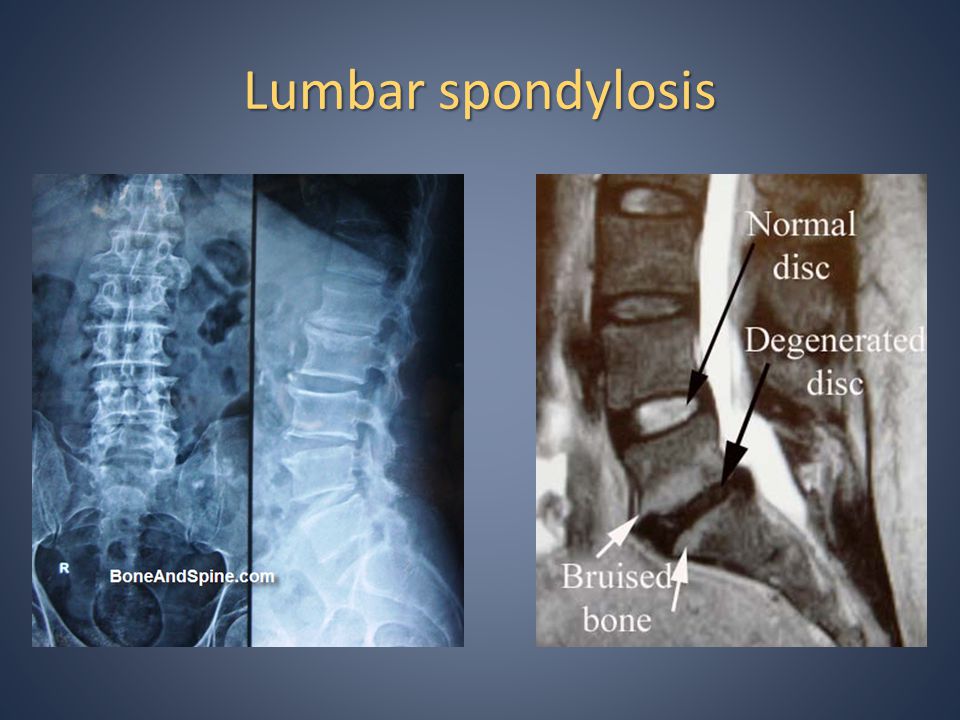 Lumbar spondylosis

R

BoneAndSpine.com

Normal disc

Degenerated disc

Bruised bone